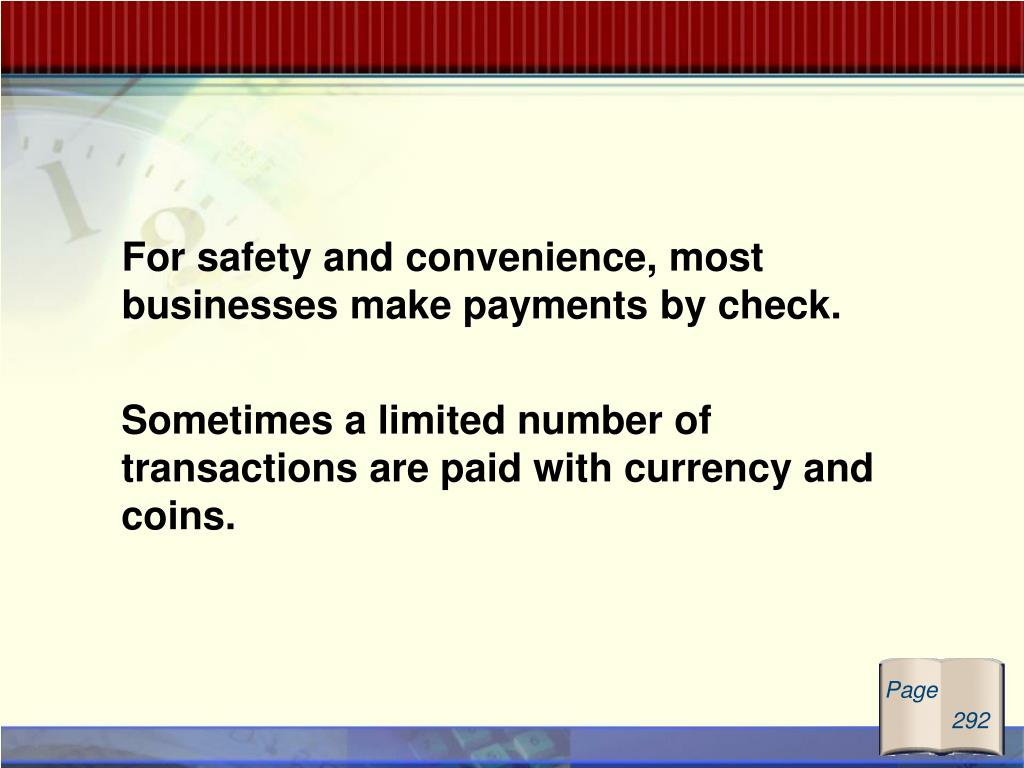 For safety and convenience, most businesses make payments by check.

Sometimes a limited number of transactions are paid with currency and coins.

Page
292